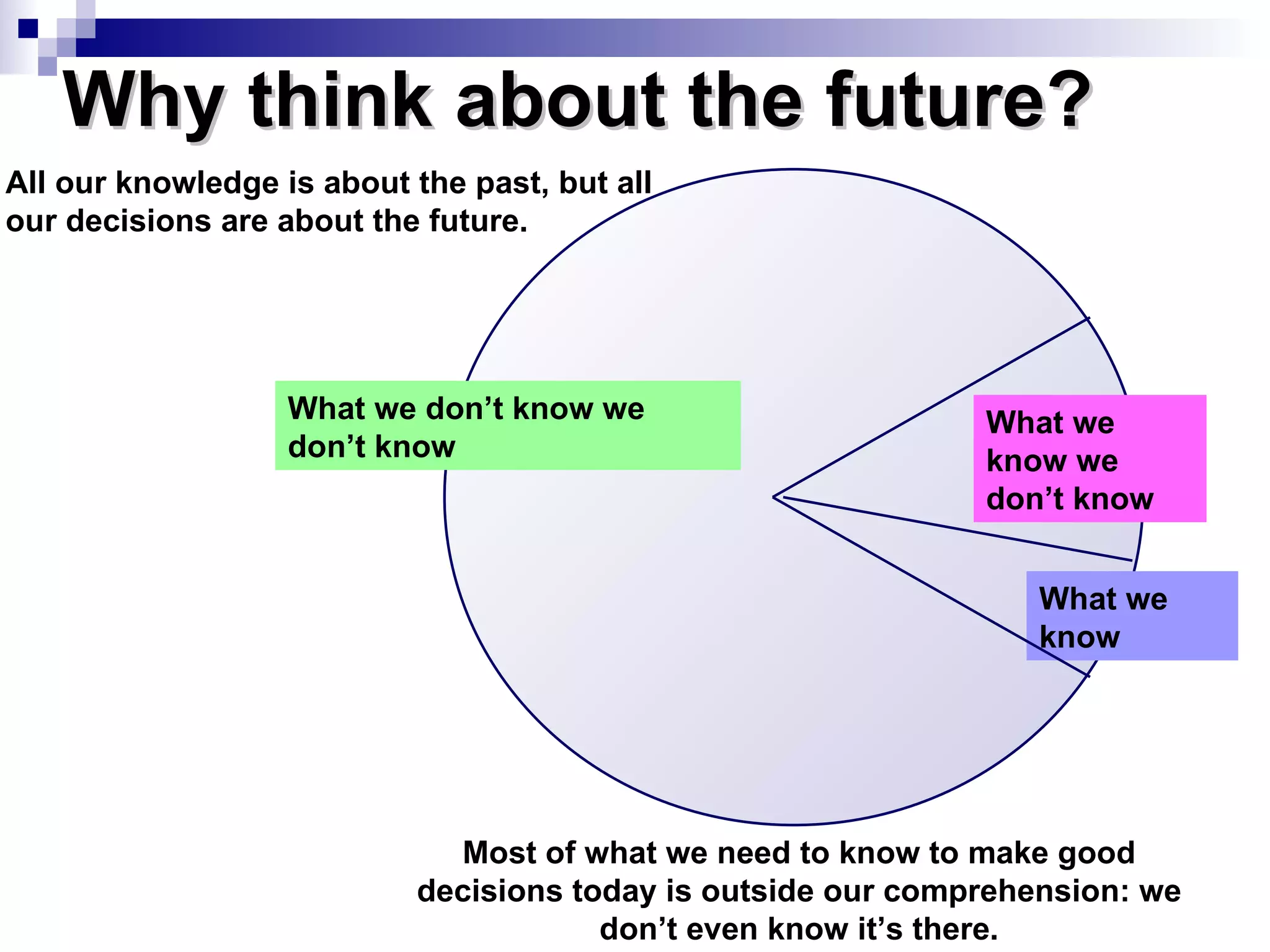 Why think about the future?

All our knowledge is about the past, but all our decisions are about the future.

What we don’t know we don’t know

What we know we don’t know

What we know

Most of what we need to know to make good decisions today is outside our comprehension: we don’t even know it’s there.